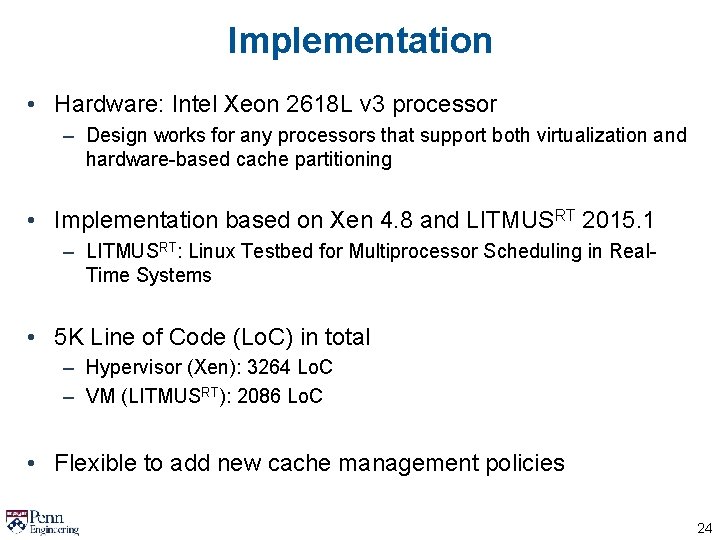 Implementation

• Hardware: Intel Xeon 2618L v3 processor
– Design works for any processors that support both virtualization and hardware-based cache partitioning

• Implementation based on Xen 4.8 and LITMUS$^{RT}$ 2015.1
– LITMUS$^{RT}$: Linux Testbed for Multiprocessor Scheduling in Real-Time Systems

• 5K Line of Code (LoC) in total
– Hypervisor (Xen): 3264 LoC
– VM (LITMUS$^{RT}$): 2086 LoC

• Flexible to add new cache management policies

Penn Engineering

24